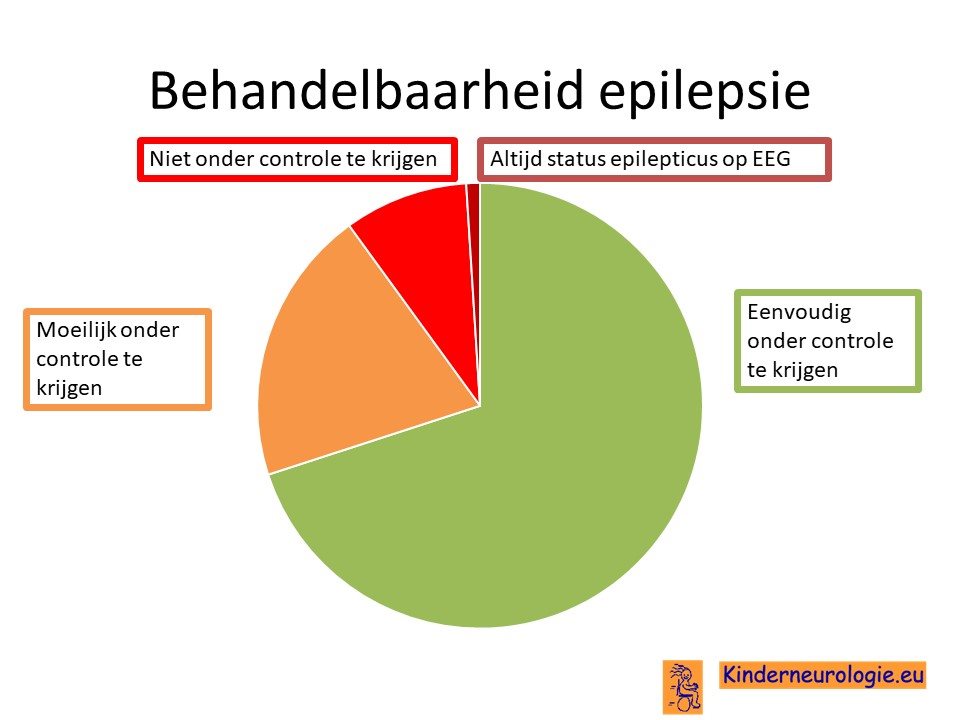 Behandelbaarheid epilepsie

Niet onder controle te krijgen

Altijd status epilepticus op EEG

Moeilijk onder controle te krijgen

Eenvoudig onder controle te krijgen

Kinderneurologie.eu